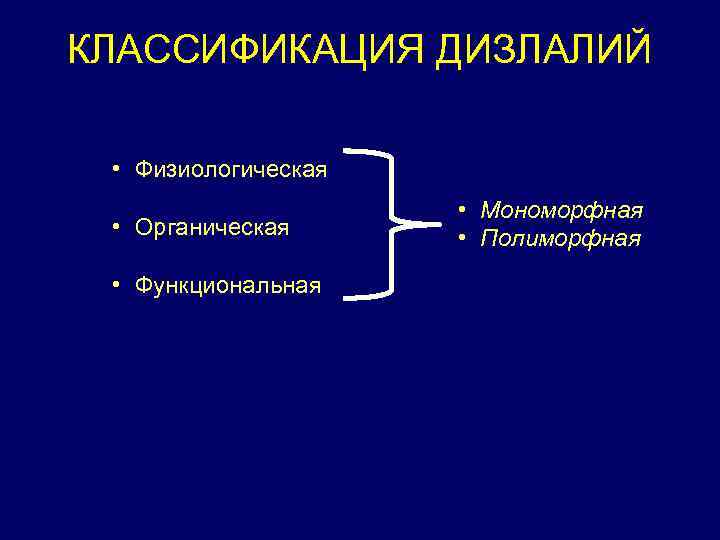 КЛАССИФИКАЦИЯ ДИЗЛАЛИЙ

• Физиологическая

• Органическая

• Функциональная

• Мономорфная
• Полиморфная